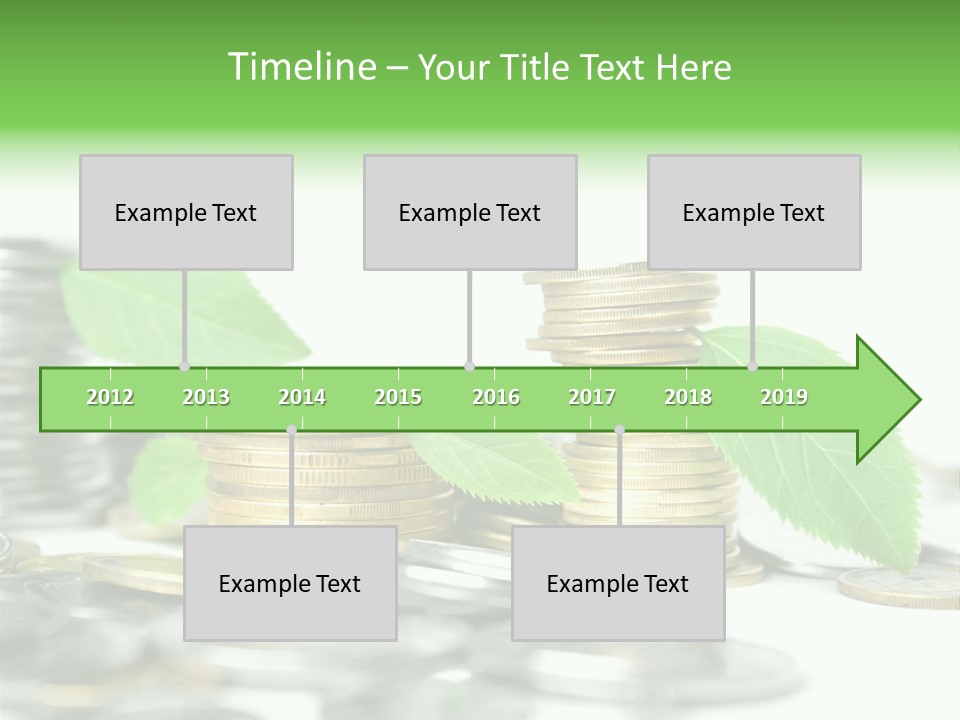 Timeline – Your Title Text Here

Example Text

Example Text

Example Text

2012 2013 2014 2015 2016 2017 2018 2019

Example Text

Example Text